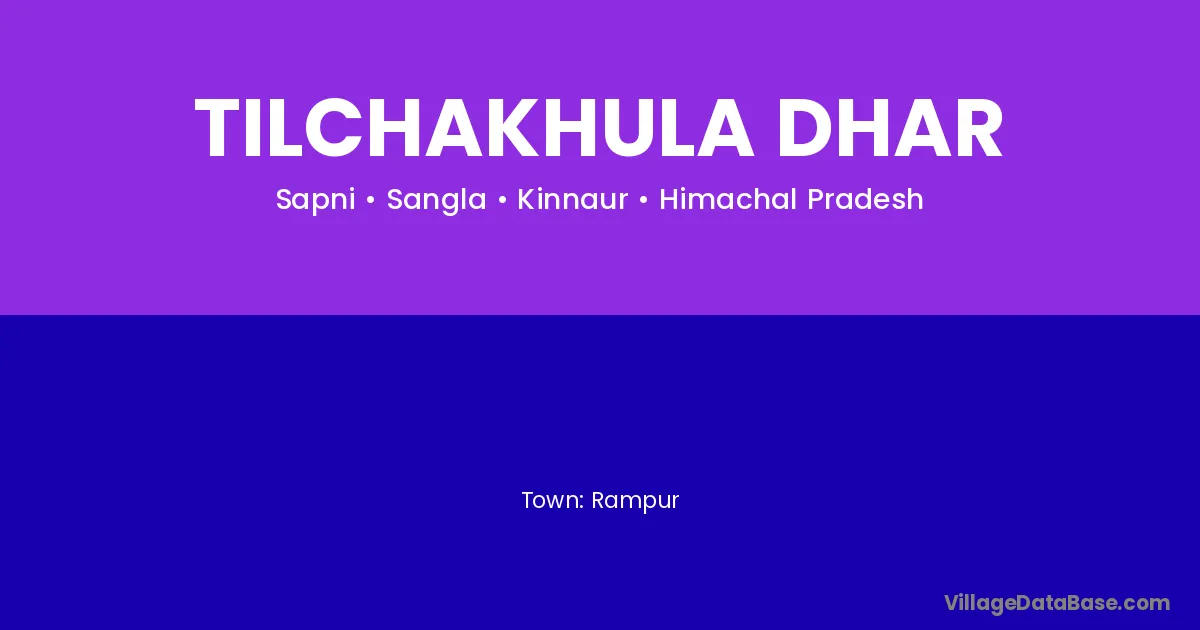 TILCHAKHULA DHAR

Sapni • Sangla • Kinnaur • Himachal Pradesh

Town: Rampur

VillageDataBase.com